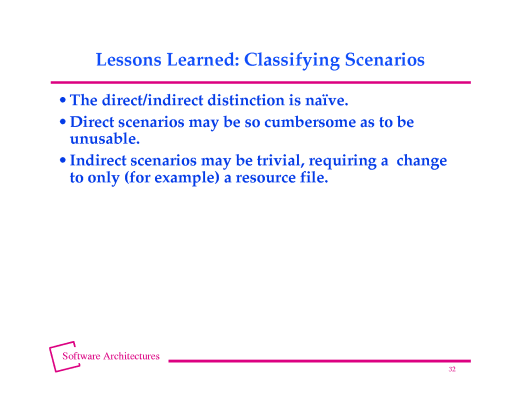 Lessons Learned: Classifying Scenarios

• The direct/indirect distinction is naïve.

• Direct scenarios may be so cumbersome as to be unusable.

• Indirect scenarios may be trivial, requiring a change to only (for example) a resource file.

Software Architectures

32